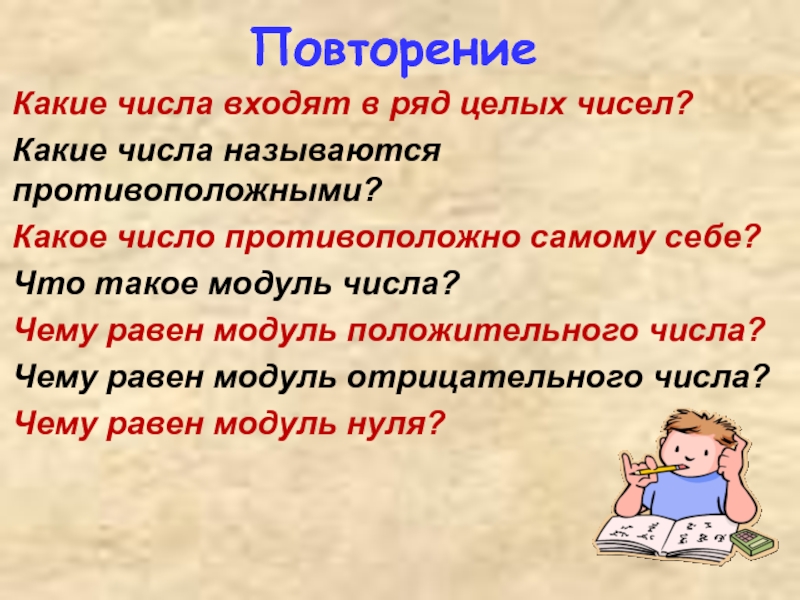 Повторение

Какие числа входят в ряд целых чисел?

Какие числа называются противоположными?

Какое число противоположно самому себе?

Что такое модуль числа?

Чему равен модуль положительного числа?

Чему равен модуль отрицательного числа?

Чему равен модуль нуля?